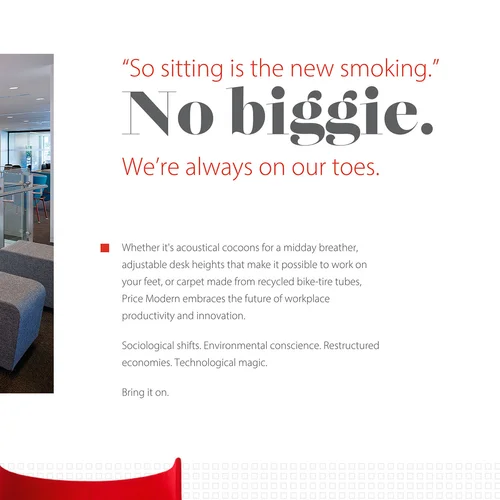 “So sitting is the new smoking.”
No biggie.
We’re always on our toes.

Whether it’s acoustical cocoons for a midday breather, adjustable desk heights that make it possible to work on your feet, or carpet made from recycled bike-tire tubes, Price Modern embraces the future of workplace productivity and innovation.

Sociological shifts. Environmental conscience. Restructured economies. Technological magic.

Bring it on.